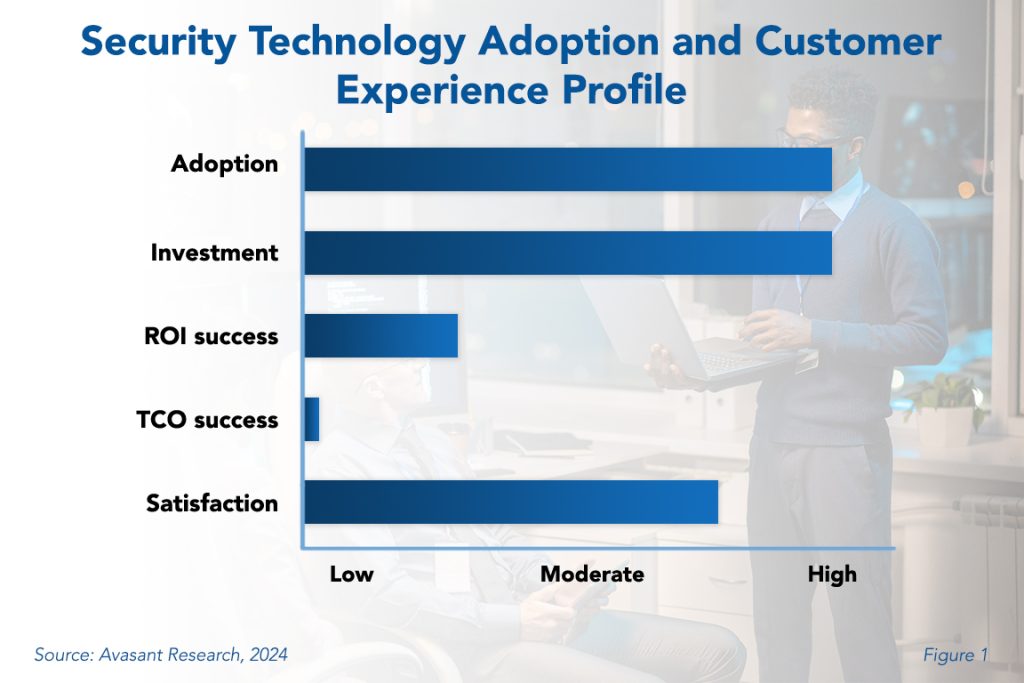 Security Technology Adoption and Customer Experience Profile

Adoption
Investment
ROI success
TCO success
Satisfaction

Low
Moderate
High

Source: Avasant Research, 2024

Figure 1